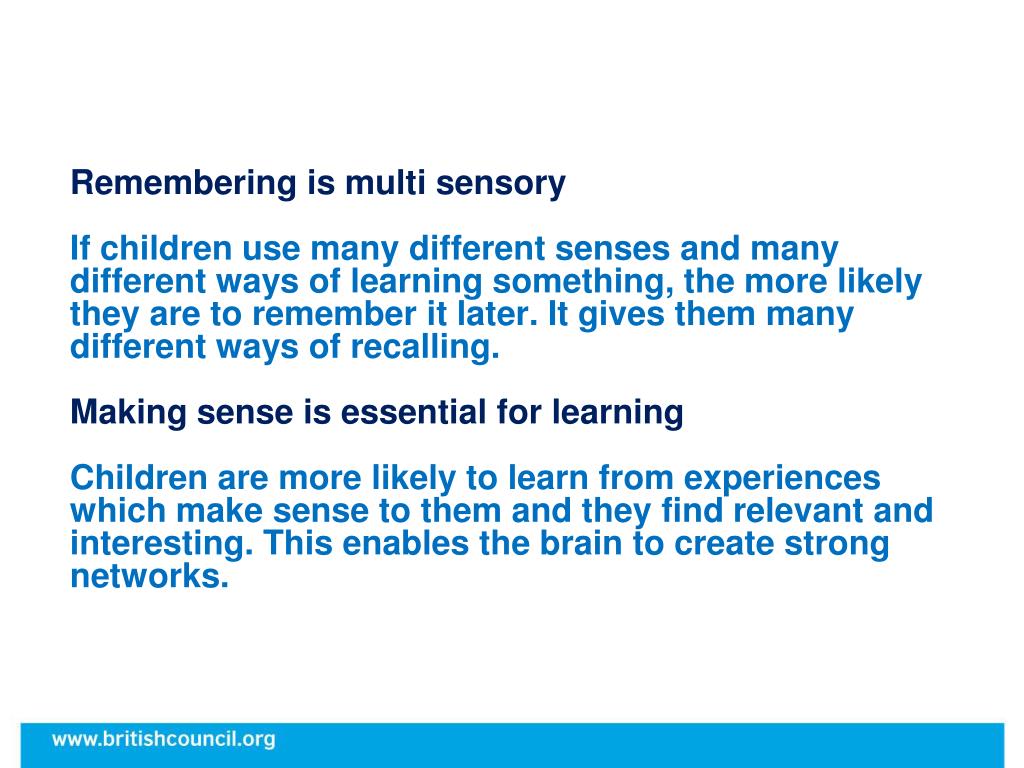 Remembering is multi sensory

If children use many different senses and many different ways of learning something, the more likely they are to remember it later. It gives them many different ways of recalling.

Making sense is essential for learning

Children are more likely to learn from experiences which make sense to them and they find relevant and interesting. This enables the brain to create strong networks.

www.britishcouncil.org